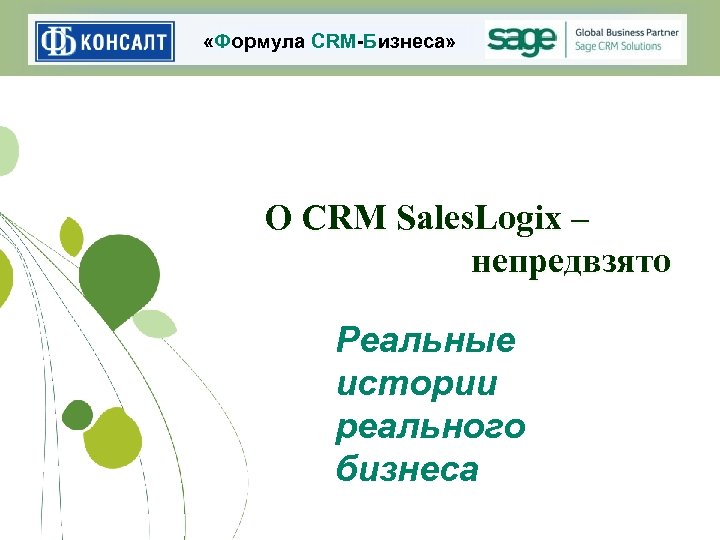 ФБ КОНСАЛТ

«Формула CRM-Бизнеса»

sage Global Business Partner Sage CRM Solutions

О CRM SalesLogix – непредвзято

Реальные истории реального бизнеса